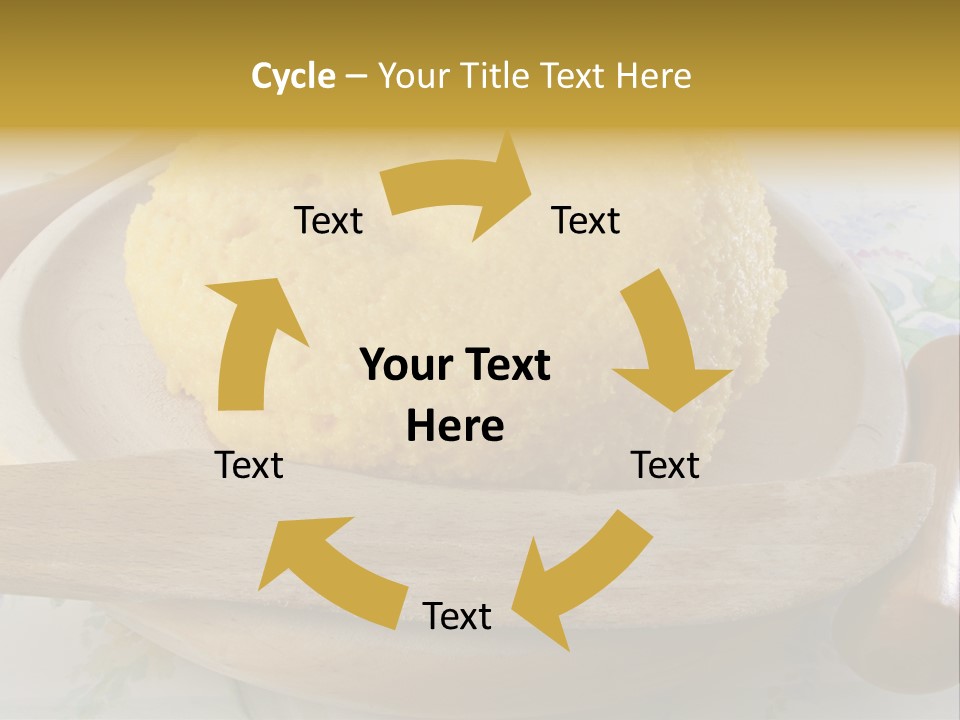 Cycle – Your Title Text Here

Text

Text

Your Text Here

Text

Text

Text